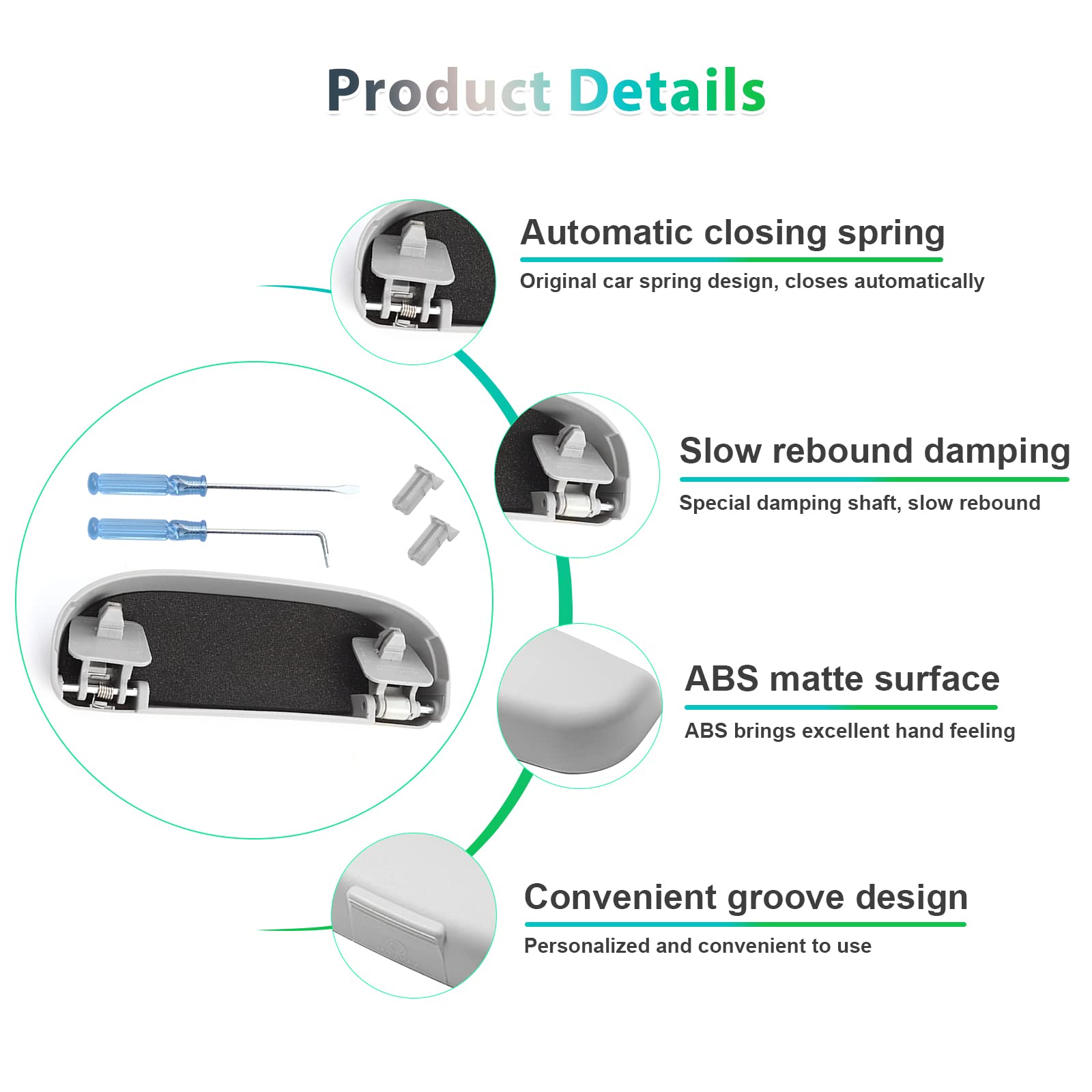 Product Details

Automatic closing spring

Original car spring design, closes automatically

Slow rebound damping

Special damping shaft, slow rebound

ABS matte surface

ABS brings excellent hand feeling

Convenient groove design

Personalized and convenient to use